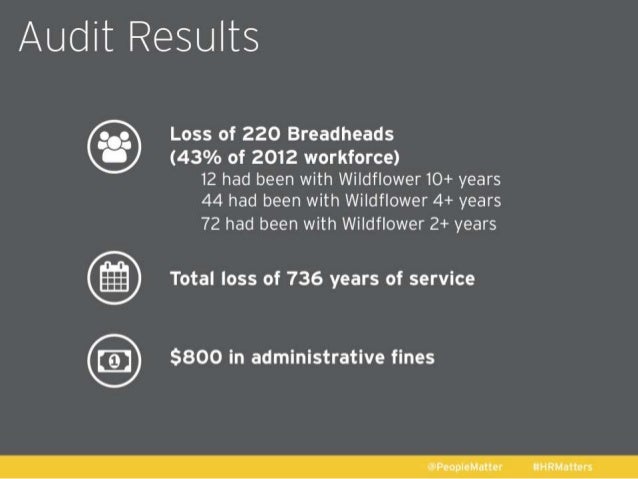 Audit Results

Loss of 220 Breadheads (43% of 2012 workforce)
12 had been with Wildflower 10+ years
44 had been with Wildflower 4+ years
72 had been with Wildflower 2+ years

Total loss of 736 years of service

$800 in administrative fines

@PeopleMatter #HRMatters